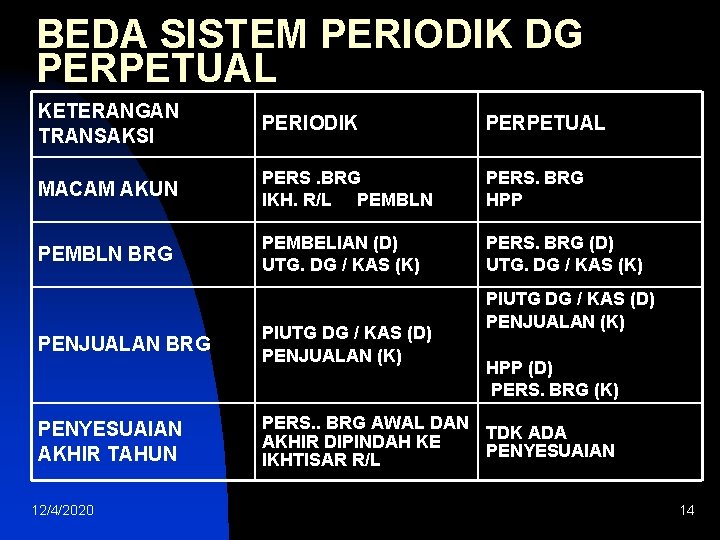 BEDA SISTEM PERIODIK DG PERPETUAL

| KETERANGAN TRANSAKSI | PERIODIK | PERPETUAL |
|---|---|---|
| MACAM AKUN | PERS .BRG IKH. R/L PEMBLN | PERS. BRG HPP |
| PEMBLN BRG | PEMBELIAN (D) UTG. DG / KAS (K) | PERS. BRG (D) UTG. DG / KAS (K) |
| PENJUALAN BRG | PIUTG DG / KAS (D) PENJUALAN (K) | PIUTG DG / KAS (D) PENJUALAN (K) HPP (D) PERS. BRG (K) |
| PENYESUAIAN AKHIR TAHUN | PERS.. BRG AWAL DAN AKHIR DIPINDAH KE IKHTISAR R/L | TDK ADA PENYESUAIAN |

12/4/2020

14